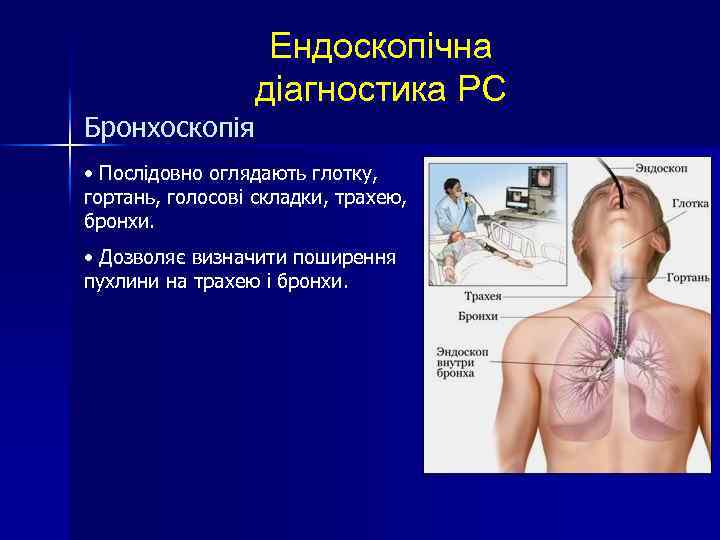 Ендоскопічна діагностика РС

Бронхоскопія

• Послідовно оглядають глотку, гортань, голосові складки, трахею, бронхи.

• Дозволяє визначити поширення пухлини на трахею і бронхи.

Эндоскоп

Глотка

Гортань

Трахея

Бронхи

Эндоскоп внутри бронха